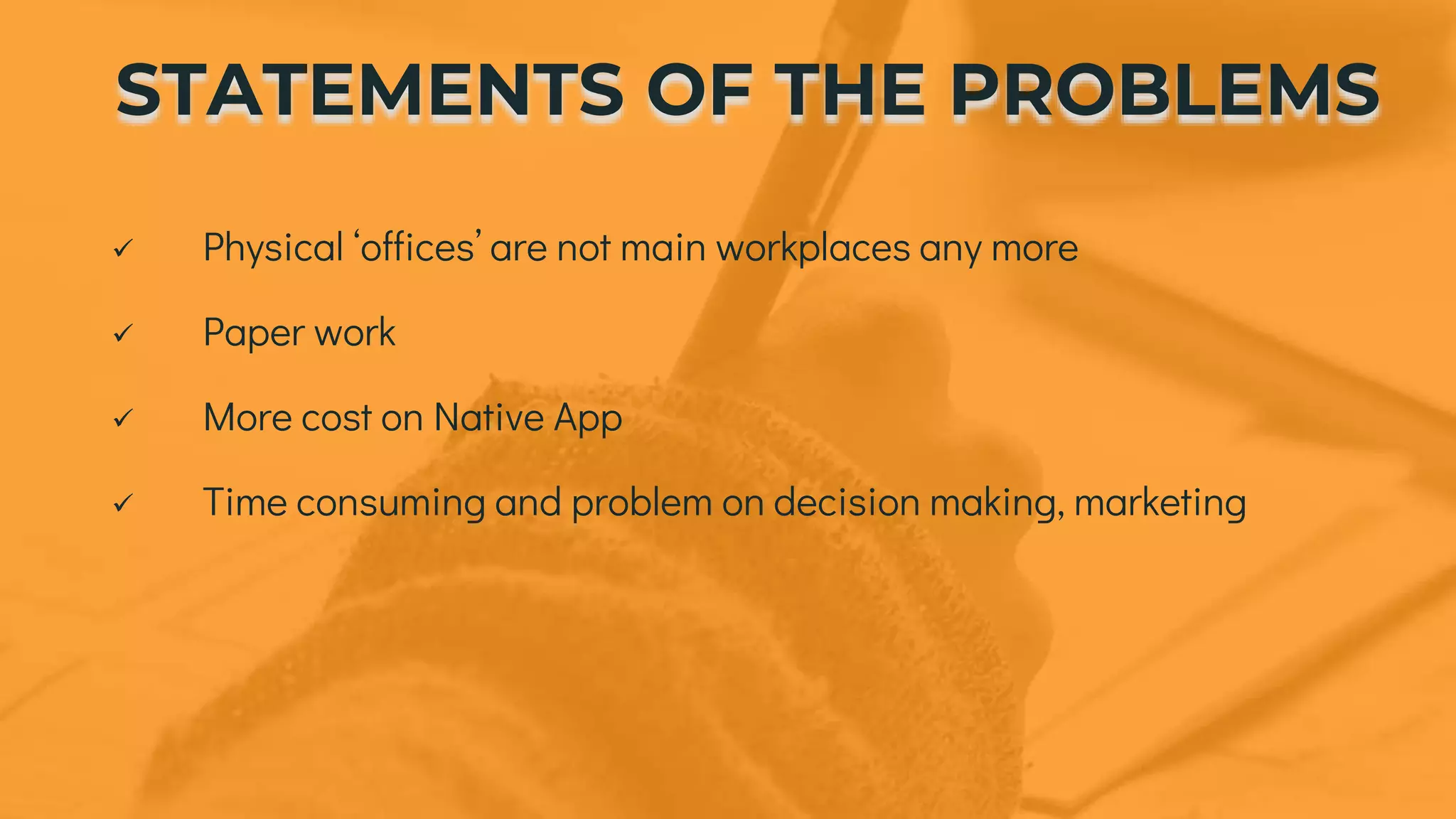 STATEMENTS OF THE PROBLEMS

✓ Physical ‘offices’ are not main workplaces any more

✓ Paper work

✓ More cost on Native App

✓ Time consuming and problem on decision making, marketing